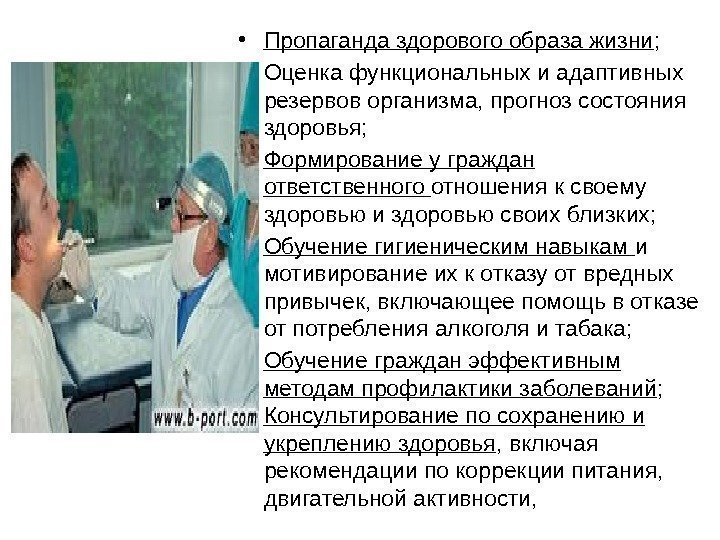 www.b-port.com

• Пропаганда здорового образа жизни;

Оценка функциональных и адаптивных резервов организма, прогноз состояния здоровья;

Формирование у граждан ответственного отношения к своему здоровью и здоровью своих близких;

Обучение гигиеническим навыкам и мотивирование их к отказу от вредных привычек, включающее помощь в отказе от потребления алкоголя и табака;

Обучение граждан эффективным методам профилактики заболеваний;

Консультирование по сохранению и укреплению здоровья, включая рекомендации по коррекции питания, двигательной активности,